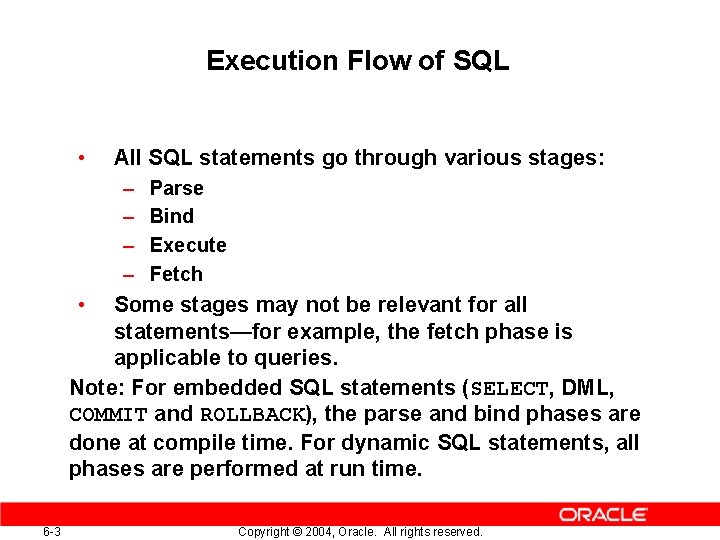 Execution Flow of SQL

• All SQL statements go through various stages:
– Parse
– Bind
– Execute
– Fetch
• Some stages may not be relevant for all statements—for example, the fetch phase is applicable to queries.

Note: For embedded SQL statements (SELECT, DML, COMMIT and ROLLBACK), the parse and bind phases are done at compile time. For dynamic SQL statements, all phases are performed at run time.

ORACLE

6-3 Copyright © 2004, Oracle. All rights reserved.